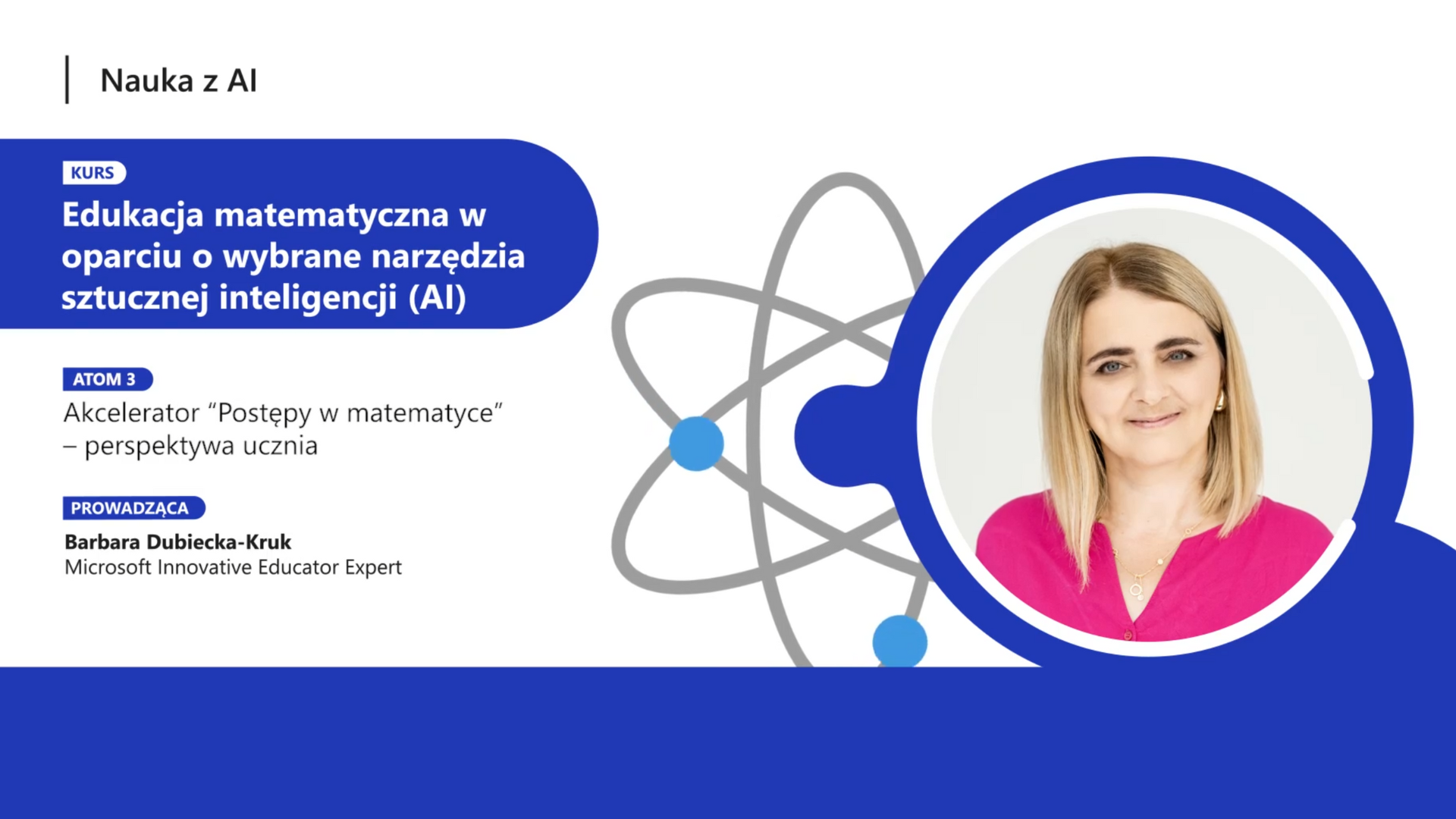 Nauka z AI

KURS
Edukacja matematyczna w oparciu o wybrane narzędzia sztucznej inteligencji (AI)

ATOM 3
Akcelerator “Postępy w matematyce” – perspektywa ucznia

PROWADZĄCA
Barbara Dubiecka-Kruk
Microsoft Innovative Educator Expert